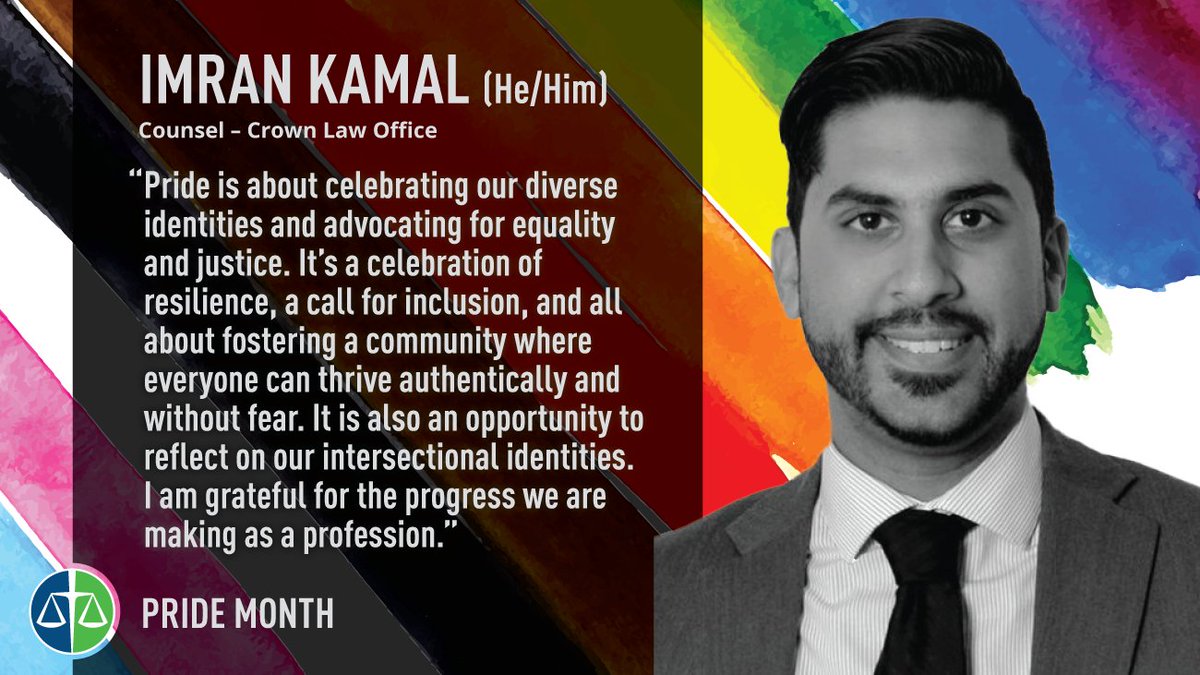 IMRAN KAMAL (He/Him)
Counsel – Crown Law Office

“Pride is about celebrating our diverse identities and advocating for equality and justice. It’s a celebration of resilience, a call for inclusion, and all about fostering a community where everyone can thrive authentically and without fear. It is also an opportunity to reflect on our intersectional identities. I am grateful for the progress we are making as a profession.”

PRIDE MONTH